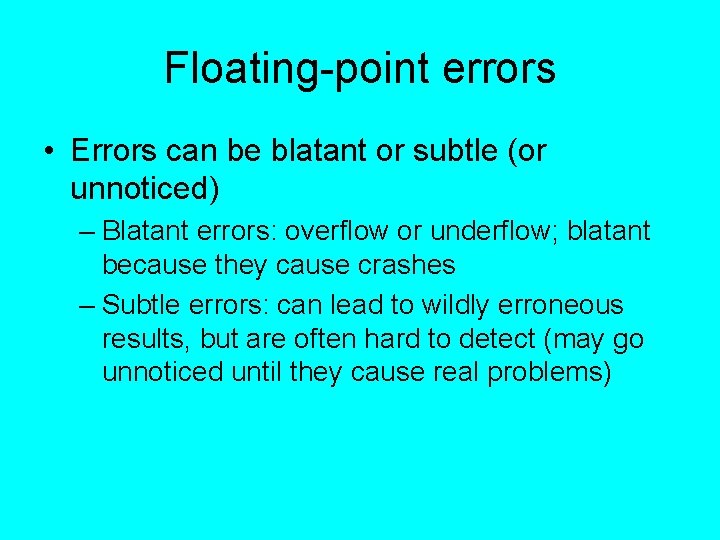 Floating-point errors

• Errors can be blatant or subtle (or unnoticed)

– Blatant errors: overflow or underflow; blatant because they cause crashes

– Subtle errors: can lead to wildly erroneous results, but are often hard to detect (may go unnoticed until they cause real problems)